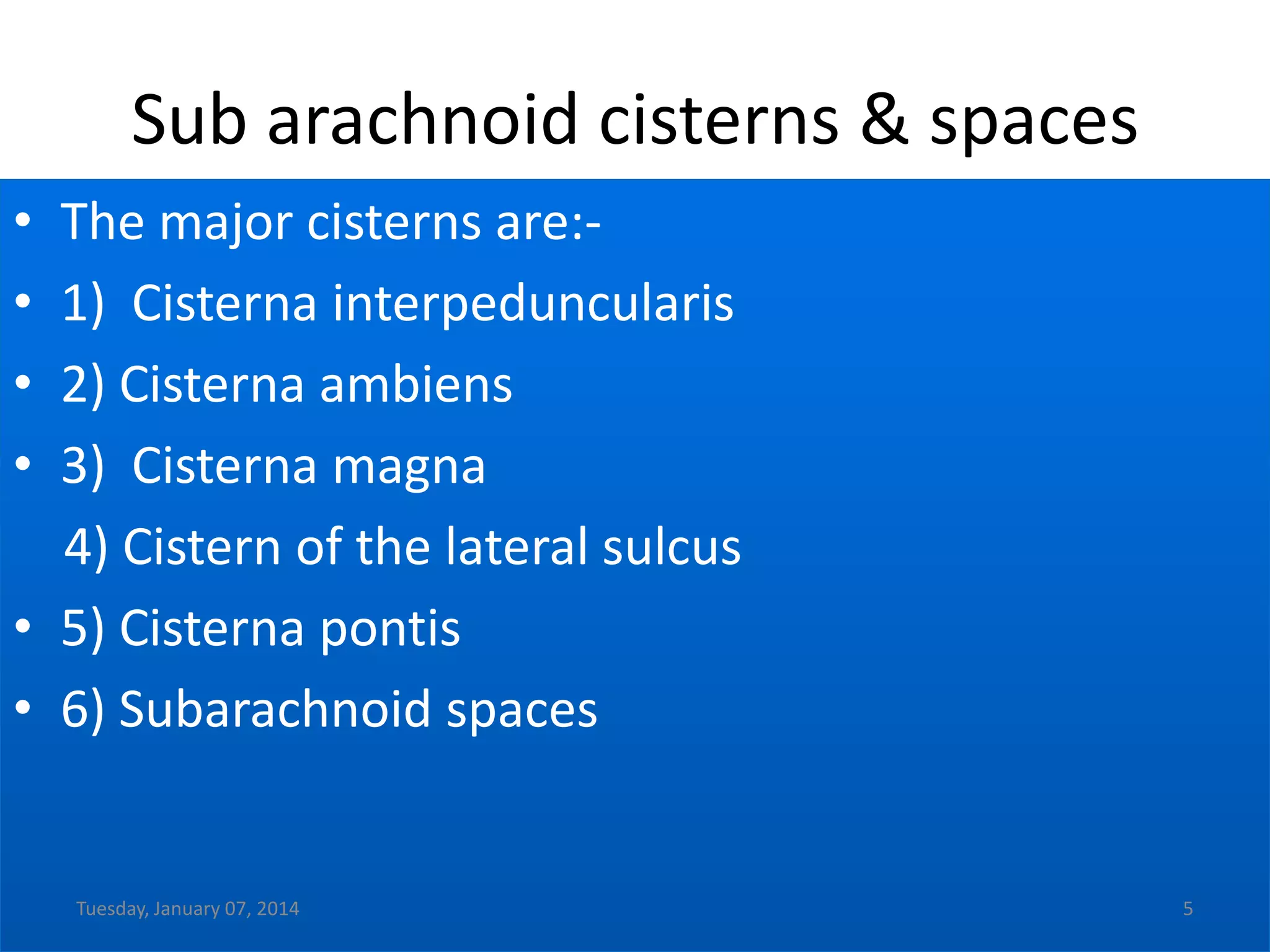 Sub arachnoid cisterns & spaces

• The major cisterns are:-
• 1) Cisterna interpeduncularis
• 2) Cisterna ambiens
• 3) Cisterna magna
4) Cistern of the lateral sulcus
• 5) Cisterna pontis
• 6) Subarachnoid spaces

Tuesday, January 07, 2014

5